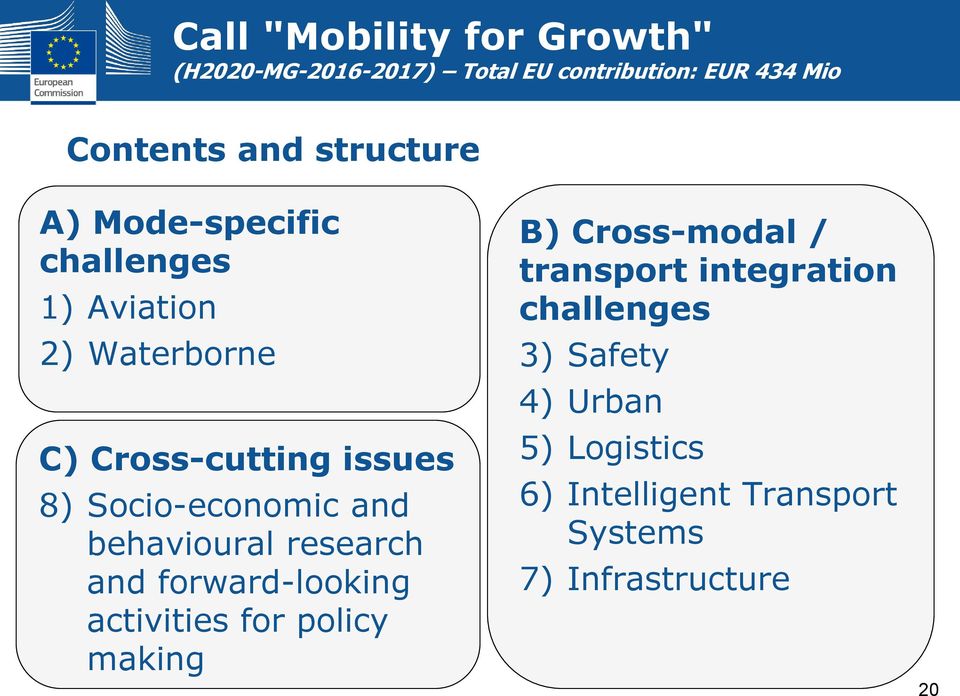 European Commission

Call "Mobility for Growth"

(H2020-MG-2016-2017) – Total EU contribution: EUR 434 Mio

Contents and structure

A) Mode-specific challenges
1) Aviation
2) Waterborne

C) Cross-cutting issues
8) Socio-economic and behavioural research and forward-looking activities for policy making

B) Cross-modal / transport integration challenges
3) Safety
4) Urban
5) Logistics
6) Intelligent Transport Systems
7) Infrastructure

20